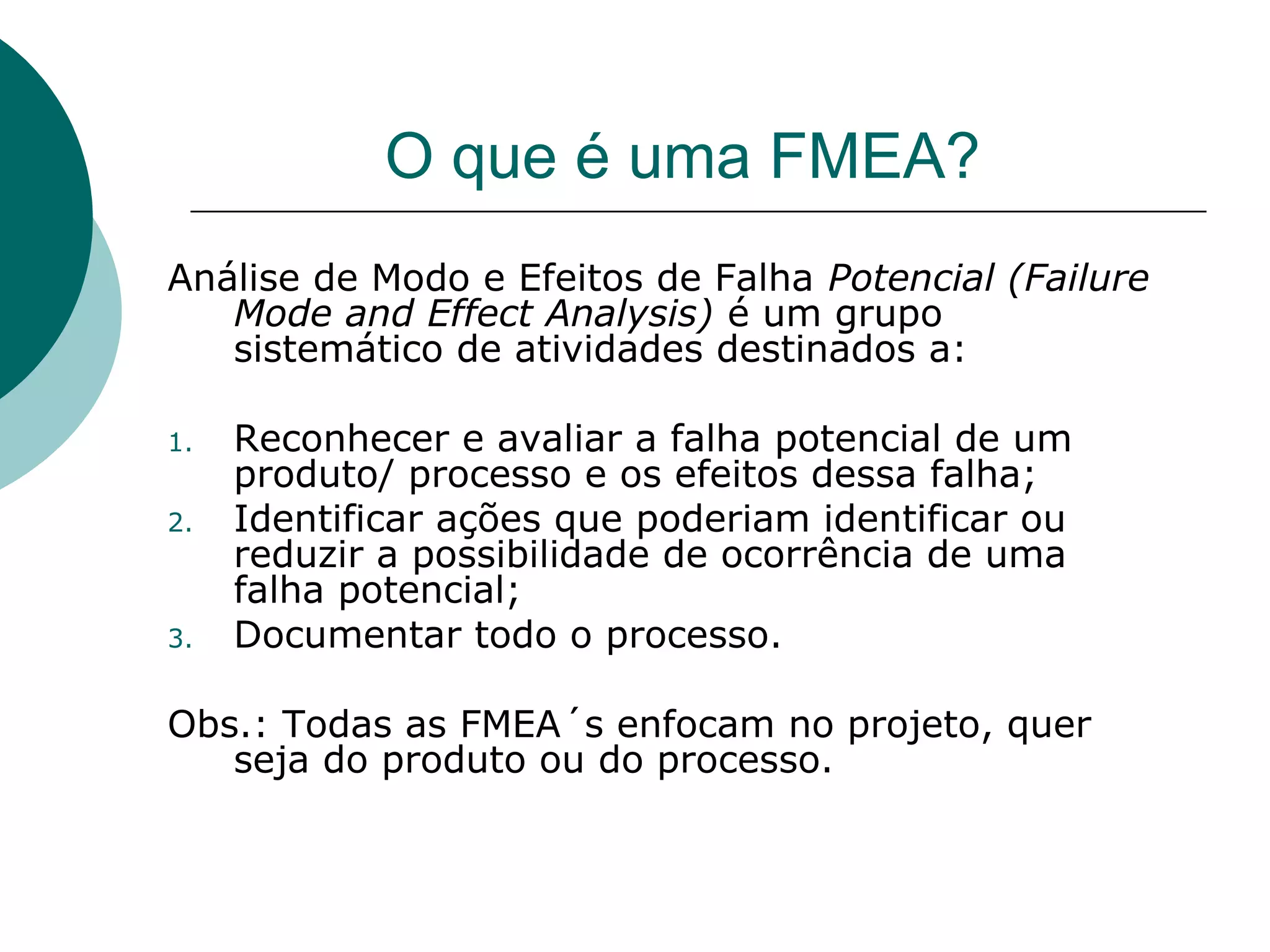 O que é uma FMEA?

Análise de Modo e Efeitos de Falha Potencial (Failure Mode and Effect Analysis) é um grupo sistemático de atividades destinados a:

1. Reconhecer e avaliar a falha potencial de um produto/ processo e os efeitos dessa falha;
2. Identificar ações que poderiam identificar ou reduzir a possibilidade de ocorrência de uma falha potencial;
3. Documentar todo o processo.

Obs.: Todas as FMEA´s enfocam no projeto, quer seja do produto ou do processo.